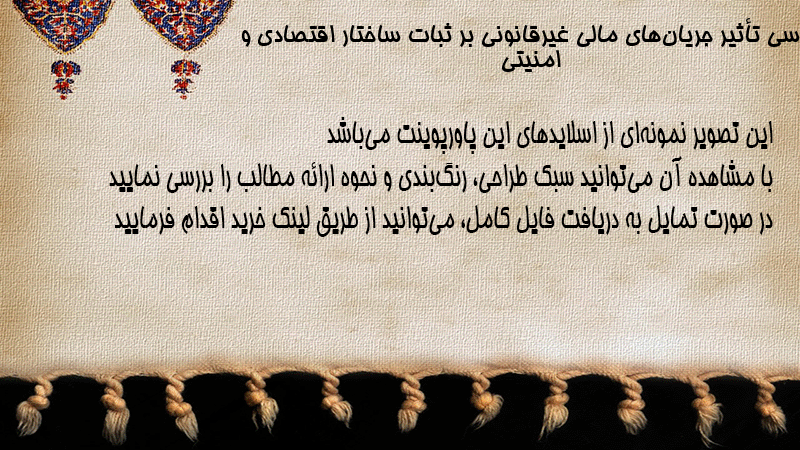 سی تأثیر جریان‌های مالی غیرقانونی بر ثبات ساختار اقتصادی و امنیتی

این تصویر نمونه‌ای از اسلایدهای این پاورپوینت می‌باشد
با مشاهده آن می‌توانید سبک طراحی، رنگ‌بندی و نحوه ارائه مطالب را بررسی نمایید
در صورت تمایل به دریافت فایل کامل، می‌توانید از طریق لینک خرید اقدام فرمایید